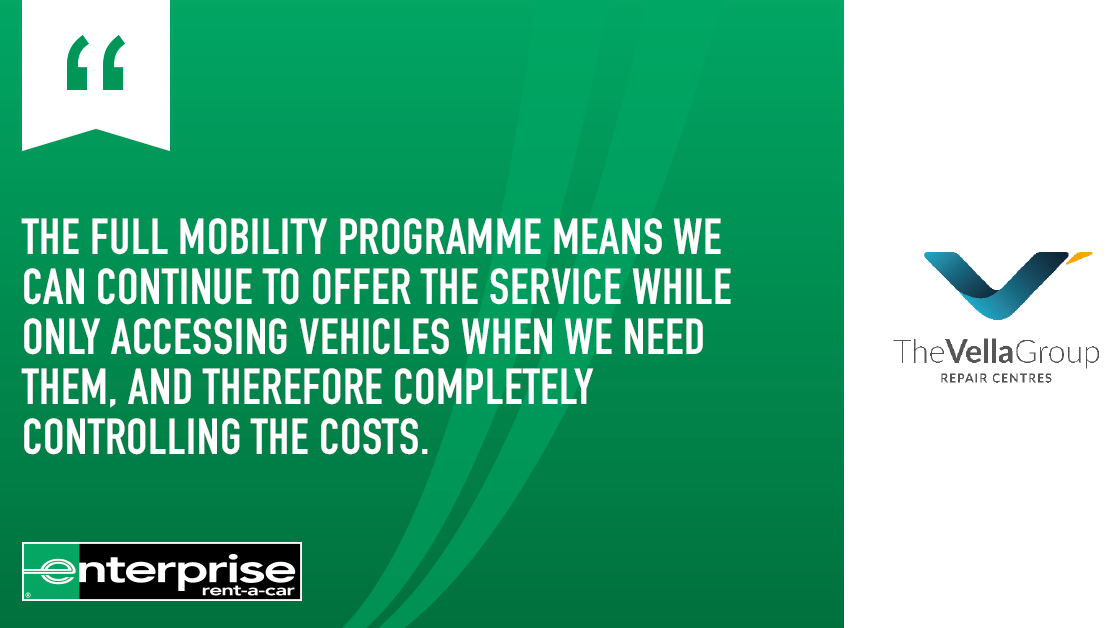 “

THE FULL MOBILITY PROGRAMME MEANS WE CAN CONTINUE TO OFFER THE SERVICE WHILE ONLY ACCESSING VEHICLES WHEN WE NEED THEM, AND THEREFORE COMPLETELY CONTROLLING THE COSTS.

enterprise rent-a-car

TheVellaGroup
REPAIR CENTRES